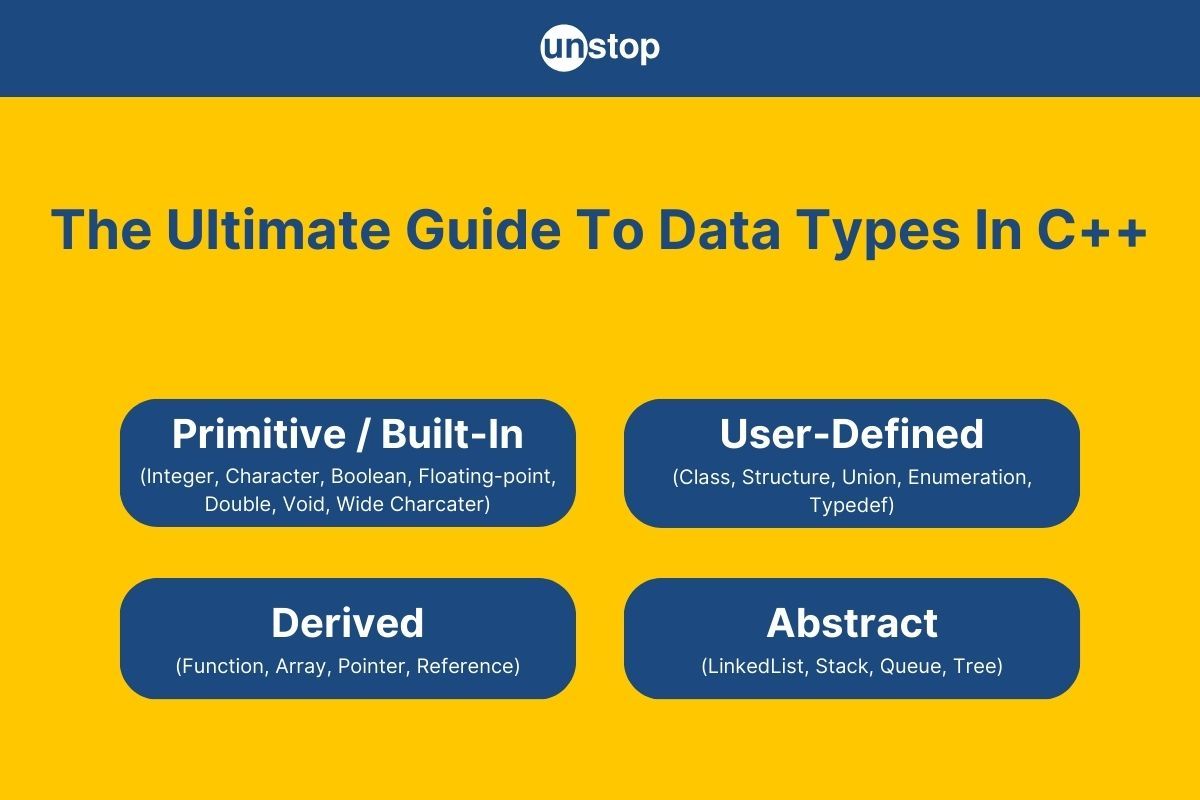 unstop

The Ultimate Guide To Data Types In C++

Primitive / Built-In
(Integer, Character, Boolean, Floating-point, Double, Void, Wide Charcater)

User-Defined
(Class, Structure, Union, Enumeration, Typedef)

Derived
(Function, Array, Pointer, Reference)

Abstract
(LinkedList, Stack, Queue, Tree)